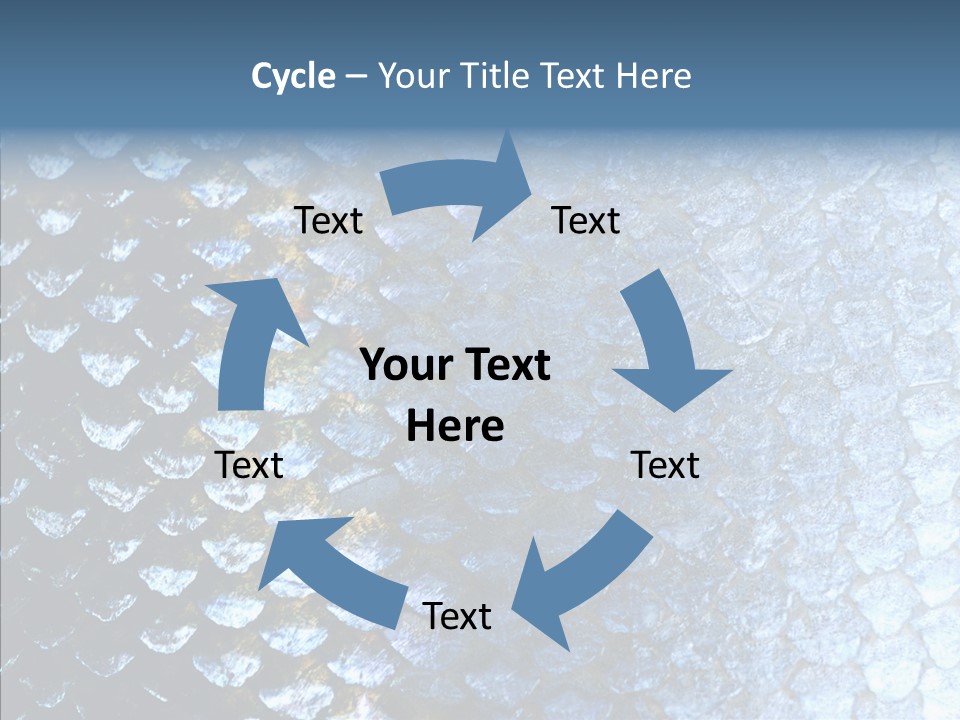 Cycle – Your Title Text Here

Text

Text

Your Text Here

Text

Text

Text